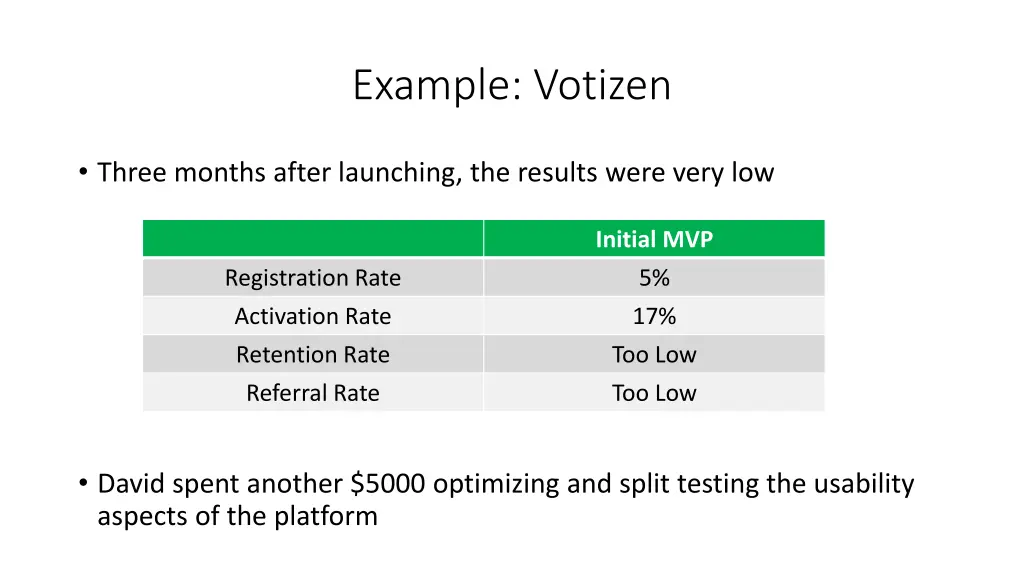 Example: Votizen

• Three months after launching, the results were very low

| | Initial MVP |
|---|---|
| Registration Rate | 5% |
| Activation Rate | 17% |
| Retention Rate | Too Low |
| Referral Rate | Too Low |

• David spent another \$5000 optimizing and split testing the usability aspects of the platform